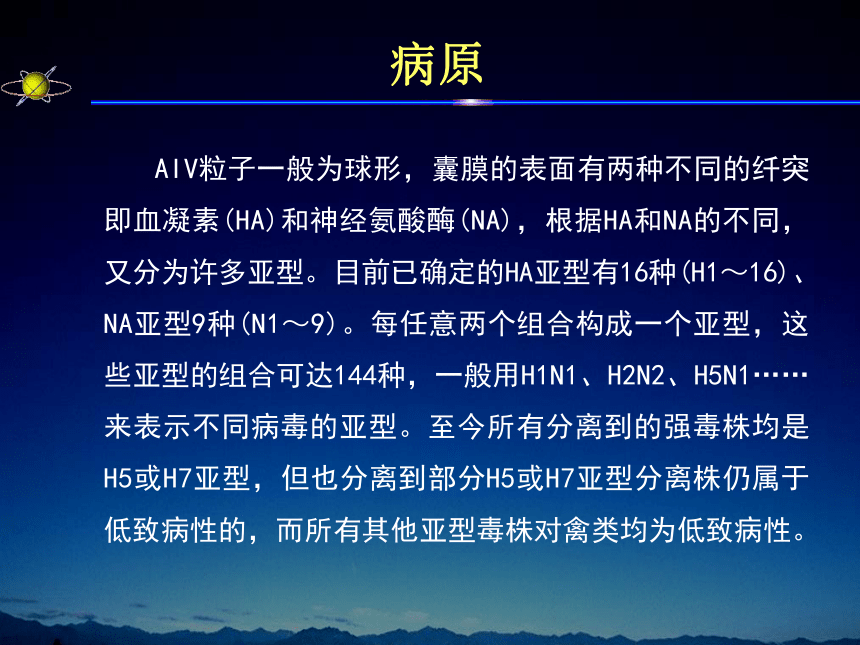 病原

AIV粒子一般为球形，囊膜的表面有两种不同的纤突即血凝素(HA)和神经氨酸酶(NA)，根据HA和NA的不同，又分为许多亚型。目前已确定的HA亚型有16种(H1～16)、NA亚型9种(N1～9)。每任意两个组合构成一个亚型，这些亚型的组合可达144种，一般用H1N1、H2N2、H5N1……来表示不同病毒的亚型。至今所有分离到的强毒株均是H5或H7亚型，但也分离到部分H5或H7亚型分离株仍属于低致病性的，而所有其他亚型毒株对禽类均为低致病性。